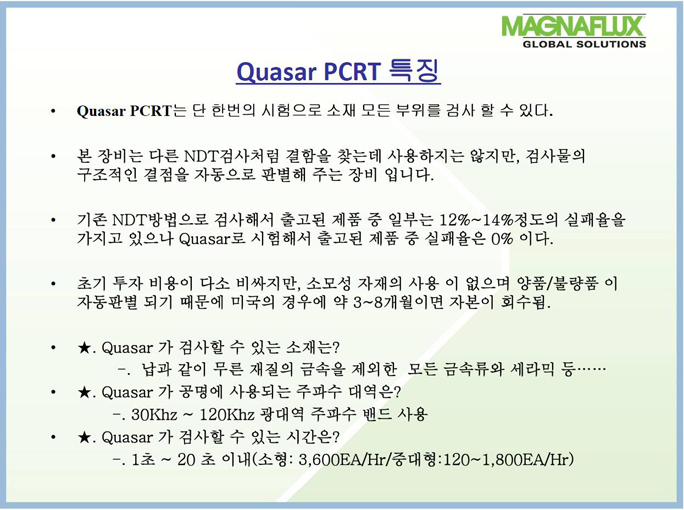 MAGNAFLUX
GLOBAL SOLUTIONS

Quasar PCRT 특징

• Quasar PCRT는 단 한번의 시험으로 소재 모든 부위를 검사 할 수 있다.

• 본 장비는 다른 NDT검사처럼 결함을 찾는데 사용하지는 않지만, 검사물의 구조적인 결점을 자동으로 판별해 주는 장비 입니다.

• 기존 NDT방법으로 검사해서 출고된 제품 중 일부는 12%~14%정도의 실패율을 가지고 있으나 Quasar로 시험해서 출고된 제품 중 실패율은 0% 이다.

• 초기 투자 비용이 다소 비싸지만, 소모성 자재의 사용 이 없으며 양품/불량품 이 자동판별 되기 때문에 미국의 경우에 약 3~8개월이면 자본이 회수됨.

• ★. Quasar 가 검사할 수 있는 소재는?
-. 납과 같이 무른 재질의 금속을 제외한 모든 금속류와 세라믹 등……

• ★. Quasar 가 공명에 사용되는 주파수 대역은?
-. 30Khz ~ 120Khz 광대역 주파수 밴드 사용

• ★. Quasar 가 검사할 수 있는 시간은?
-. 1초 ~ 20 초 이내(소형: 3,600EA/Hr/중대형:120~1,800EA/Hr)